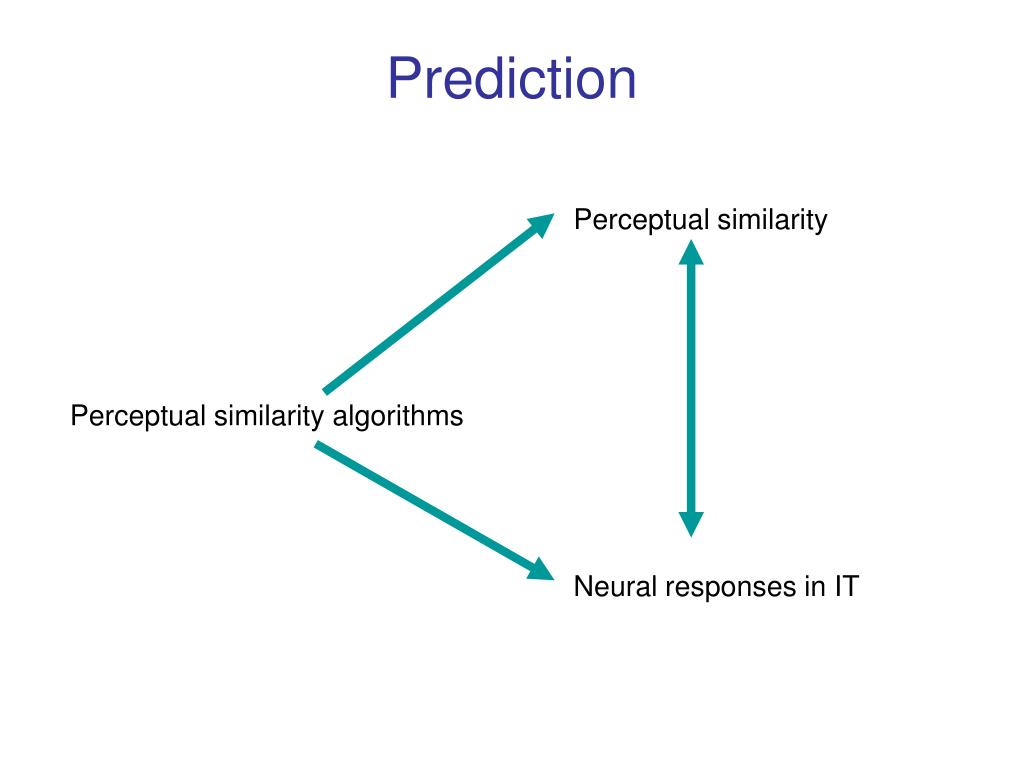 Prediction

Perceptual similarity

Perceptual similarity algorithms

Neural responses in IT